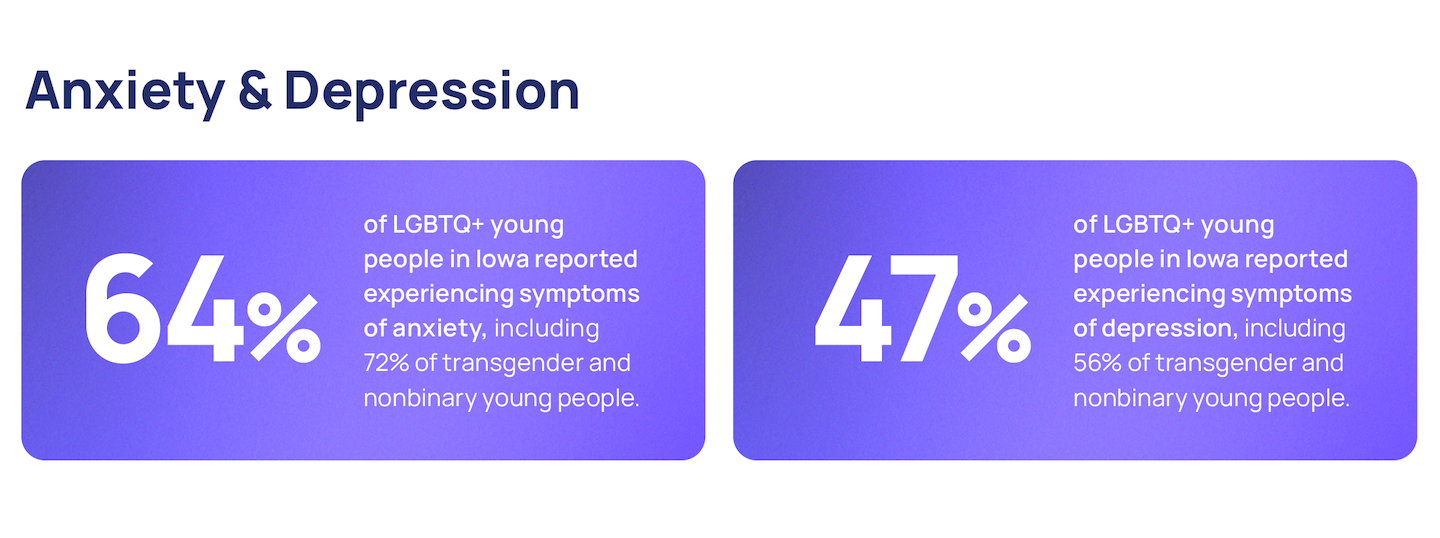 Anxiety & Depression

64%

of LGBTQ+ young people in Iowa reported experiencing symptoms of anxiety, including 72% of transgender and nonbinary young people.

47%

of LGBTQ+ young people in Iowa reported experiencing symptoms of depression, including 56% of transgender and nonbinary young people.